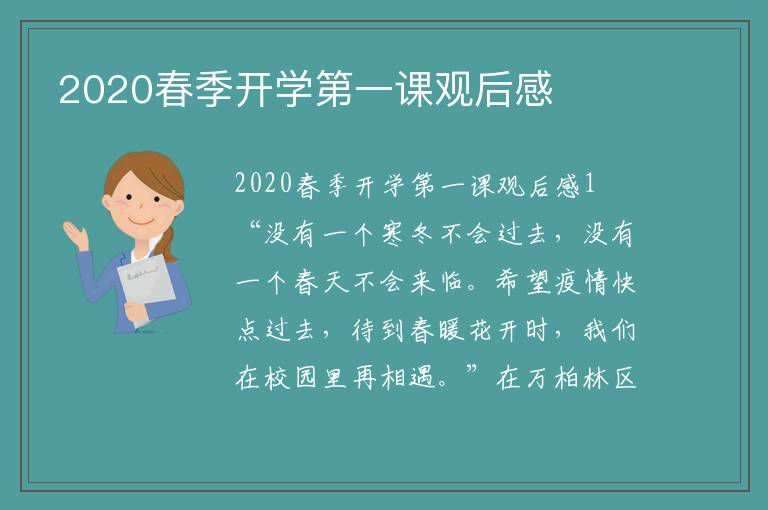 2020春季开学第一课观后感

2020春季开学第一课观后感1

“没有一个寒冬不会过去，没有一个春天不会来临。希望疫情快点过去，待到春暖花开时，我们在校园里再相遇。”在万柏林区